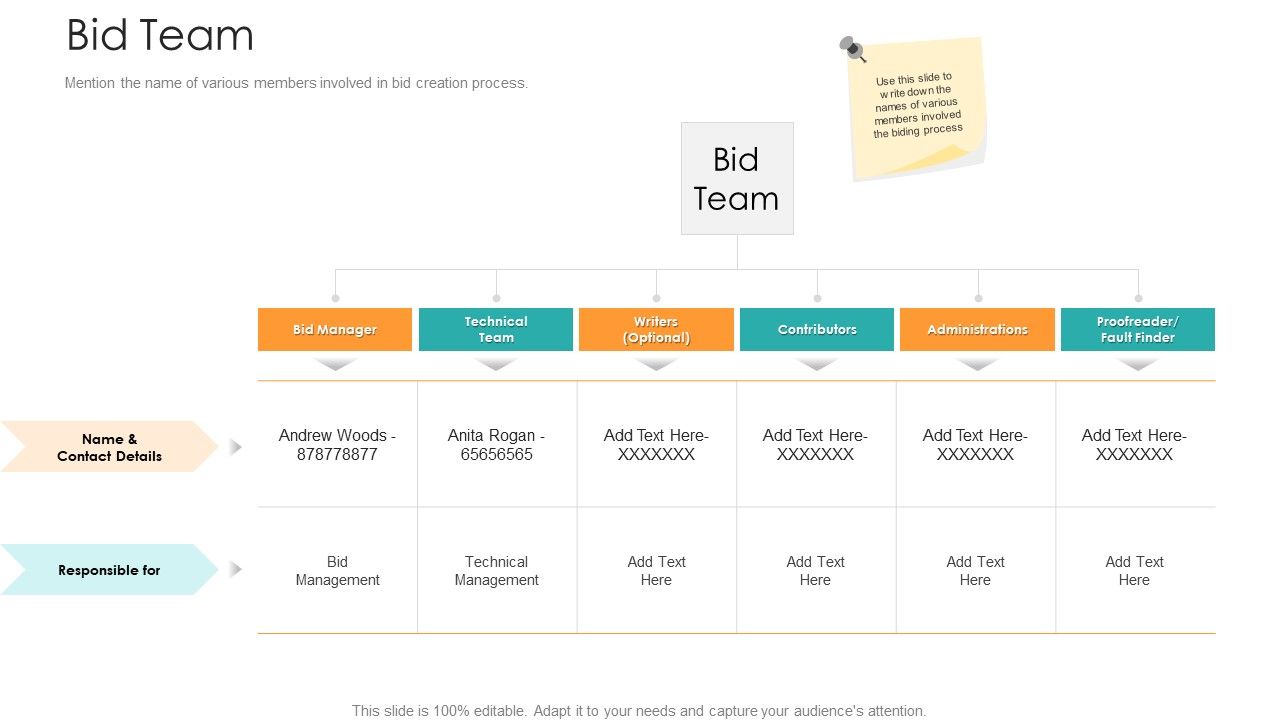 Bid Team

Mention the name of various members involved in bid creation process.

Use this slide to write down the names of various members involved the biding process

Bid Team

| | Bid Manager | Technical Team | Writers (Optional) | Contributors | Administrations | Proofreader/ Fault Finder |
|---|---|---|---|---|---|---|
| Name & Contact Details | Andrew Woods - 878778877 | Anita Rogan - 65656565 | Add Text Here- XXXXXXX | Add Text Here- XXXXXXX | Add Text Here- XXXXXXX | Add Text Here- XXXXXXX |
| Responsible for | Bid Management | Technical Management | Add Text Here | Add Text Here | Add Text Here | Add Text Here |

This slide is 100% editable. Adapt it to your needs and capture your audience's attention.